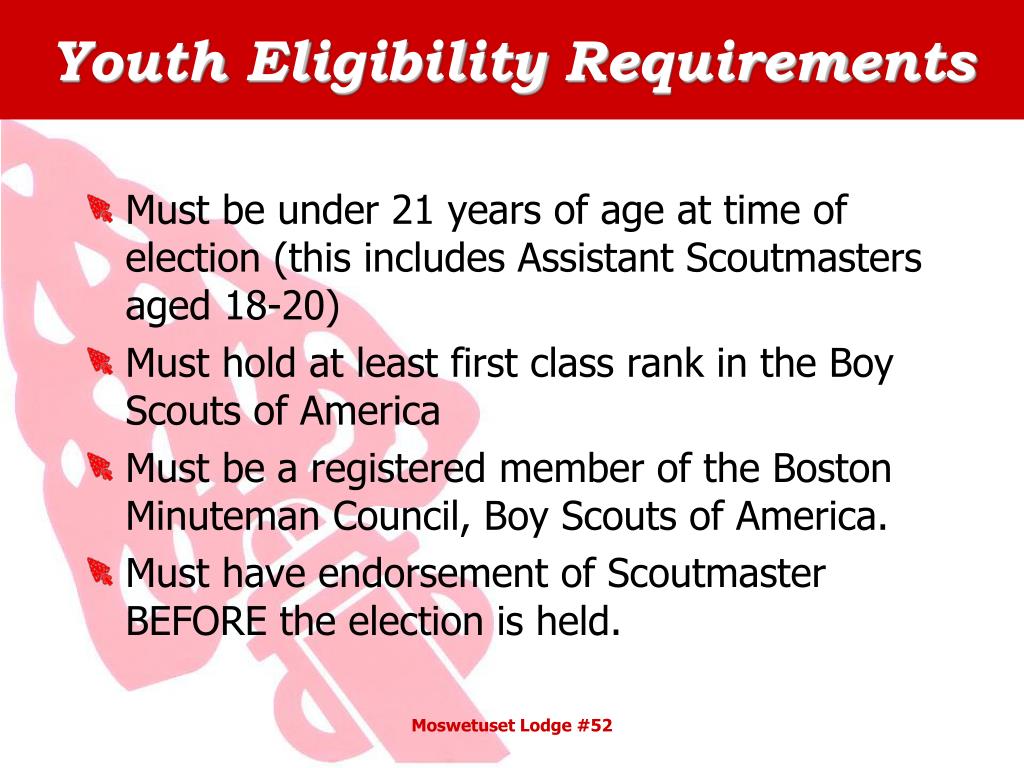 Youth Eligibility Requirements

Must be under 21 years of age at time of election (this includes Assistant Scoutmasters aged 18-20)

Must hold at least first class rank in the Boy Scouts of America

Must be a registered member of the Boston Minuteman Council, Boy Scouts of America.

Must have endorsement of Scoutmaster BEFORE the election is held.

Moswetuset Lodge #52